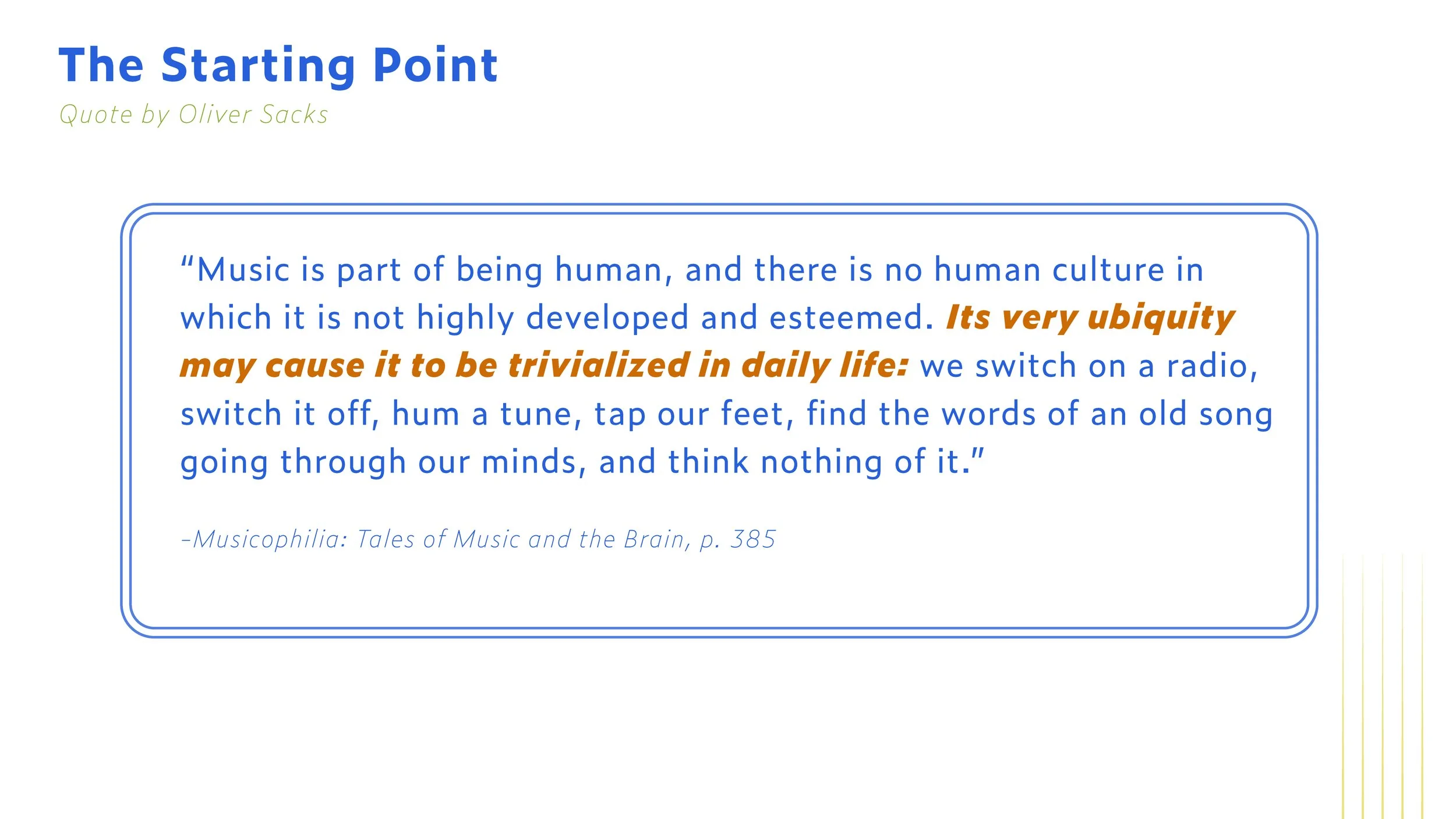 The Starting Point

Quote by Oliver Sacks

“Music is part of being human, and there is no human culture in which it is not highly developed and esteemed. Its very ubiquity may cause it to be trivialized in daily life: we switch on a radio, switch it off, hum a tune, tap our feet, find the words of an old song going through our minds, and think nothing of it.”

–Musicophilia: Tales of Music and the Brain, p. 385